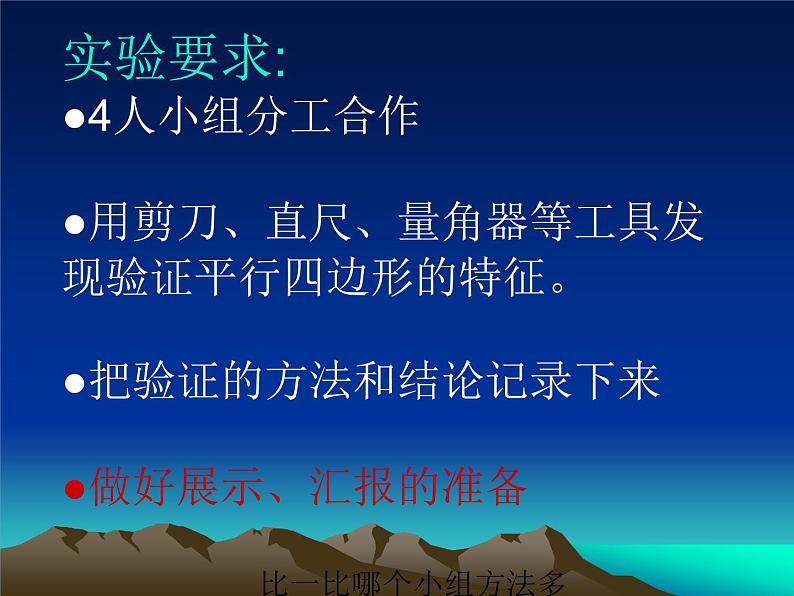 实验要求:
●4人小组分工合作

●用剪刀、直尺、量角器等工具发现验证平行四边形的特征。

●把验证的方法和结论记录下来

●做好展示、汇报的准备

比一比哪个小组方法多